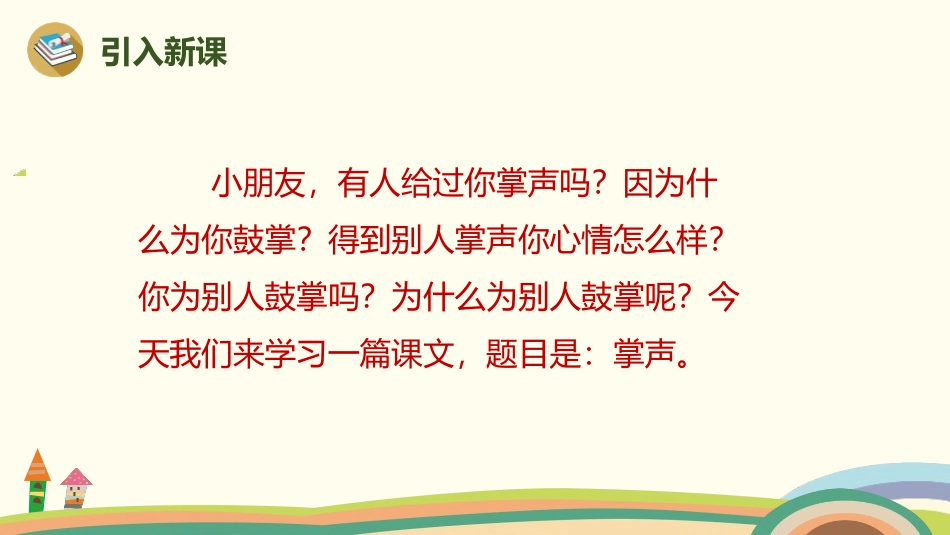 引入新课

小朋友，有人给过你掌声吗？因为什么为你鼓掌？得到别人掌声你心情怎么样？你为别人鼓掌吗？为什么为别人鼓掌呢？今天我们来学习一篇课文，题目是：掌声。